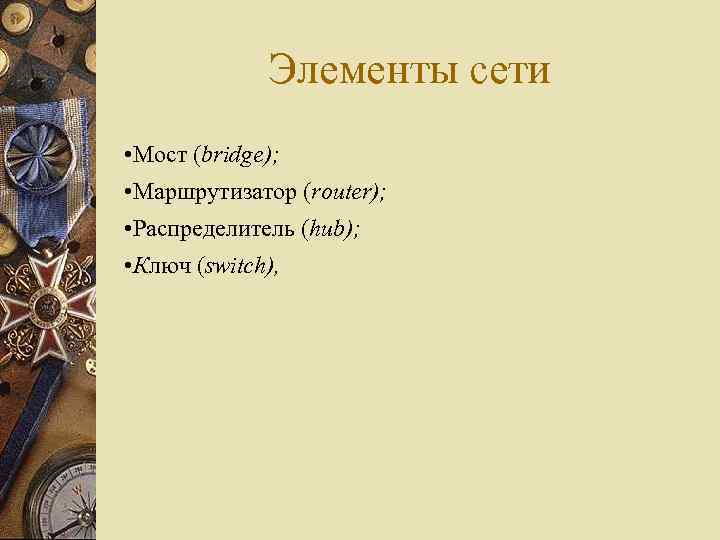 Элементы сети

•Мост (bridge);

•Маршрутизатор (router);

•Распределитель (hub);

•Ключ (switch),